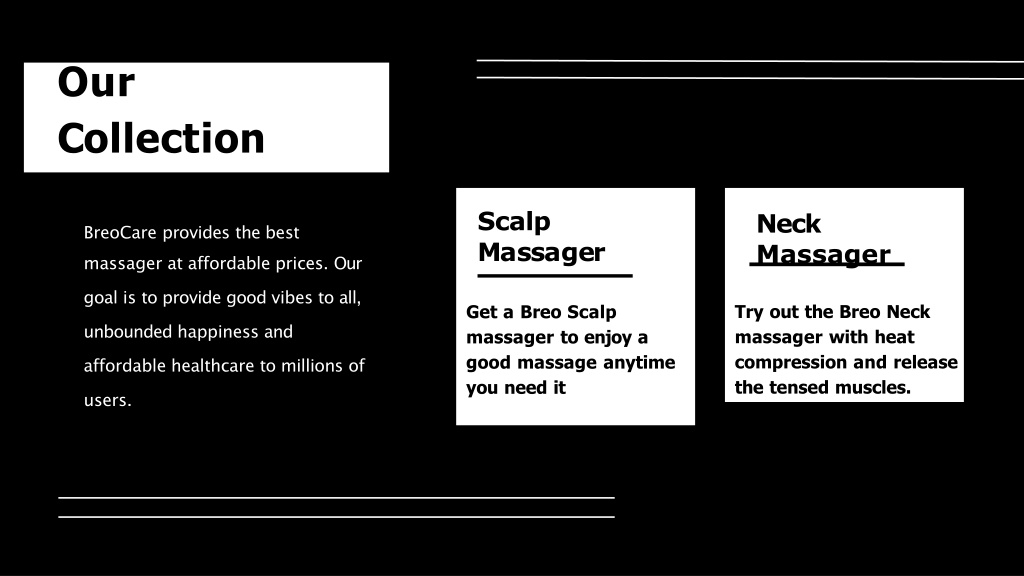 Our Collection

BreoCare provides the best massager at affordable prices. Our goal is to provide good vibes to all, unbounded happiness and affordable healthcare to millions of users.

Scalp Massager

Get a Breo Scalp massager to enjoy a good massage anytime you need it

Neck Massager

Try out the Breo Neck massager with heat compression and release the tensed muscles.